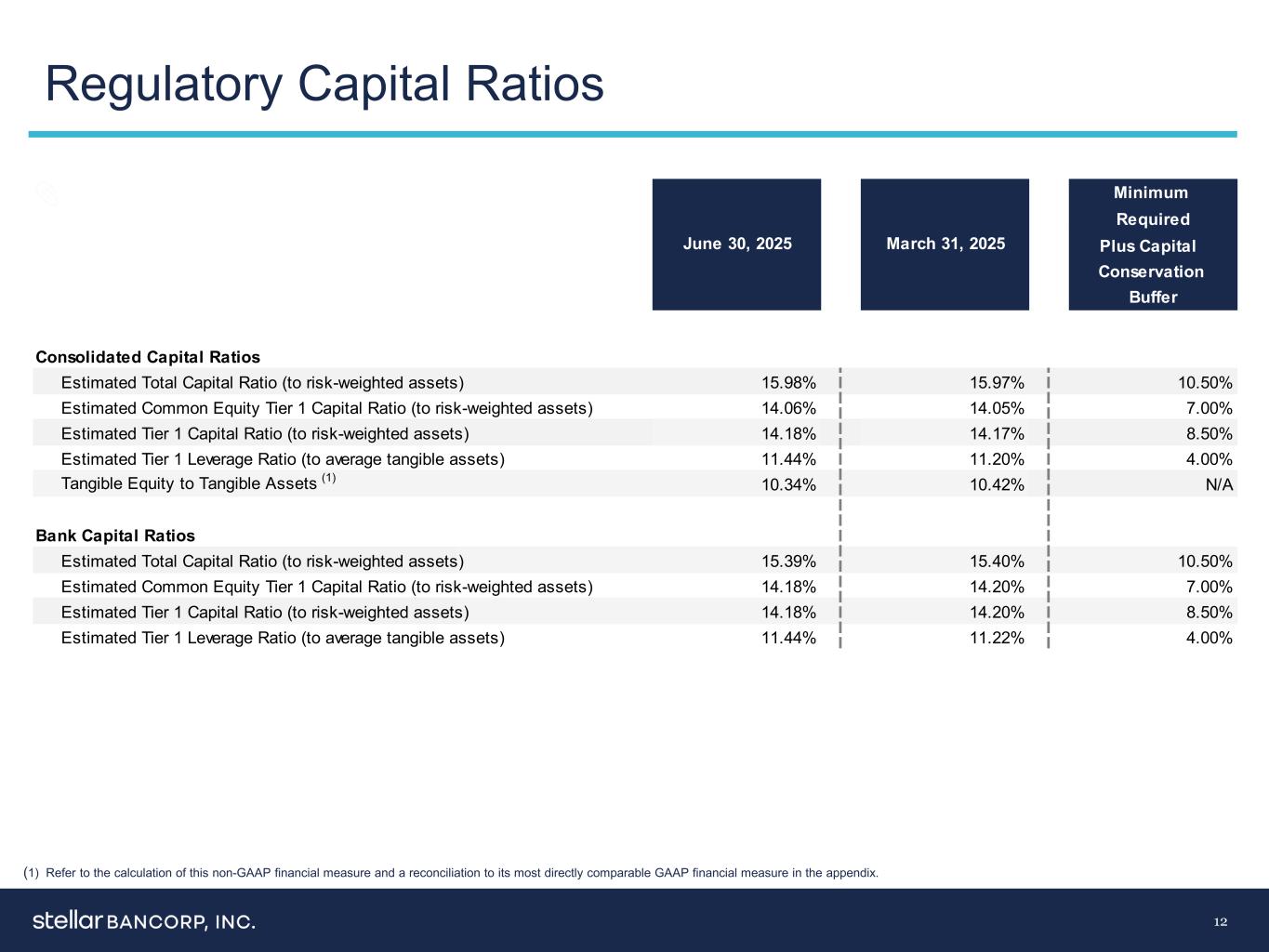 Regulatory Capital Ratios

| | June 30, 2025 | March 31, 2025 | Minimum Required Plus Capital Conservation Buffer |
|---|---|---|---|
| **Consolidated Capital Ratios** | | | |
| Estimated Total Capital Ratio (to risk-weighted assets) | 15.98% | 15.97% | 10.50% |
| Estimated Common Equity Tier 1 Capital Ratio (to risk-weighted assets) | 14.06% | 14.05% | 7.00% |
| Estimated Tier 1 Capital Ratio (to risk-weighted assets) | 14.18% | 14.17% | 8.50% |
| Estimated Tier 1 Leverage Ratio (to average tangible assets) | 11.44% | 11.20% | 4.00% |
| Tangible Equity to Tangible Assets $^{(1)}$ | 10.34% | 10.42% | N/A |
| **Bank Capital Ratios** | | | |
| Estimated Total Capital Ratio (to risk-weighted assets) | 15.39% | 15.40% | 10.50% |
| Estimated Common Equity Tier 1 Capital Ratio (to risk-weighted assets) | 14.18% | 14.20% | 7.00% |
| Estimated Tier 1 Capital Ratio (to risk-weighted assets) | 14.18% | 14.20% | 8.50% |
| Estimated Tier 1 Leverage Ratio (to average tangible assets) | 11.44% | 11.22% | 4.00% |

(1) Refer to the calculation of this non-GAAP financial measure and a reconciliation to its most directly comparable GAAP financial measure in the appendix.

stellar BANCORP, INC.

12